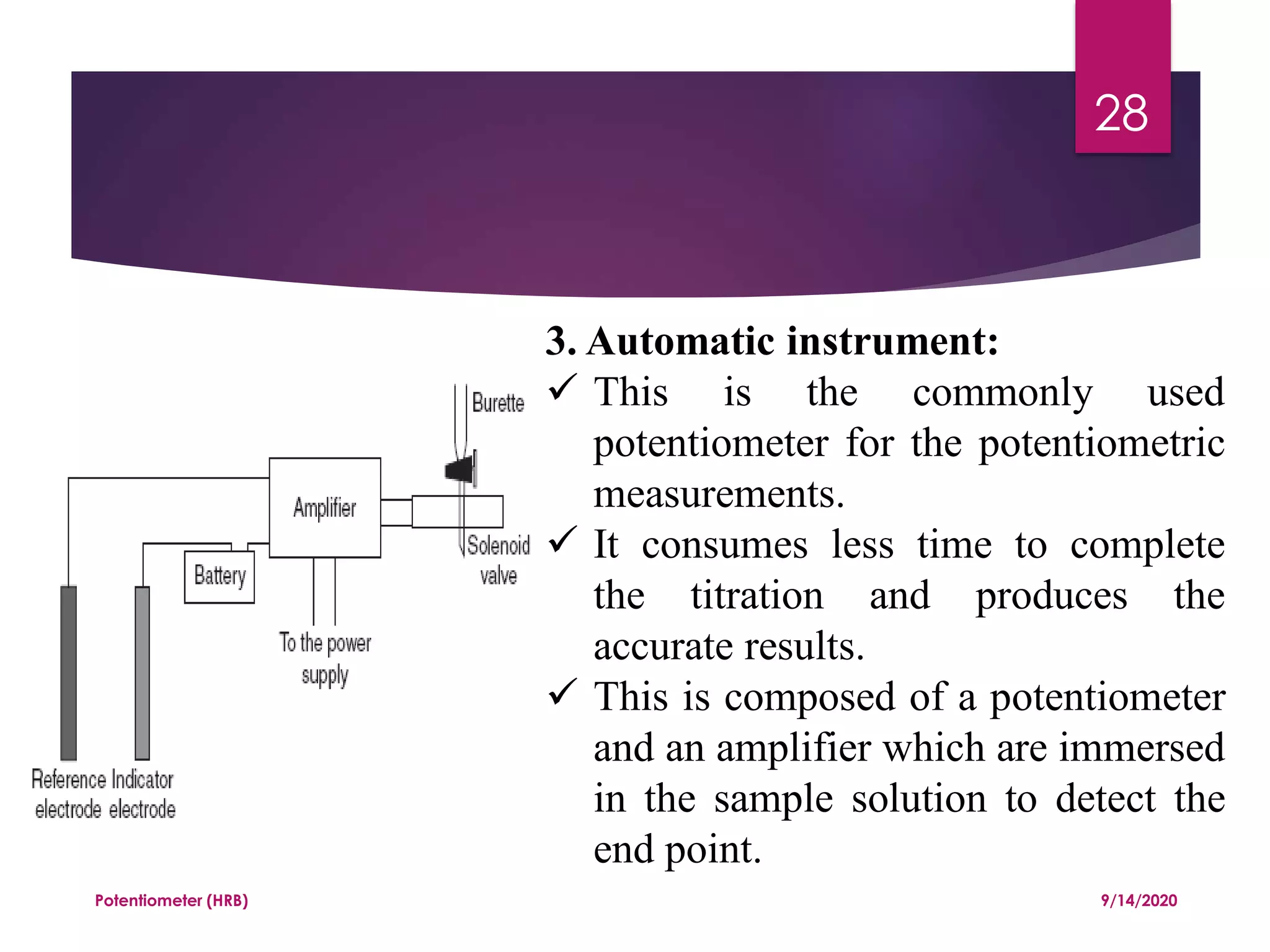 28

Burette

Amplifier

Solenoid valve

Battery

To the power supply

Reference electrode

Indicator electrode

3. Automatic instrument:

✓ This is the commonly used potentiometer for the potentiometric measurements.

✓ It consumes less time to complete the titration and produces the accurate results.

✓ This is composed of a potentiometer and an amplifier which are immersed in the sample solution to detect the end point.

Potentiometer (HRB)

9/14/2020